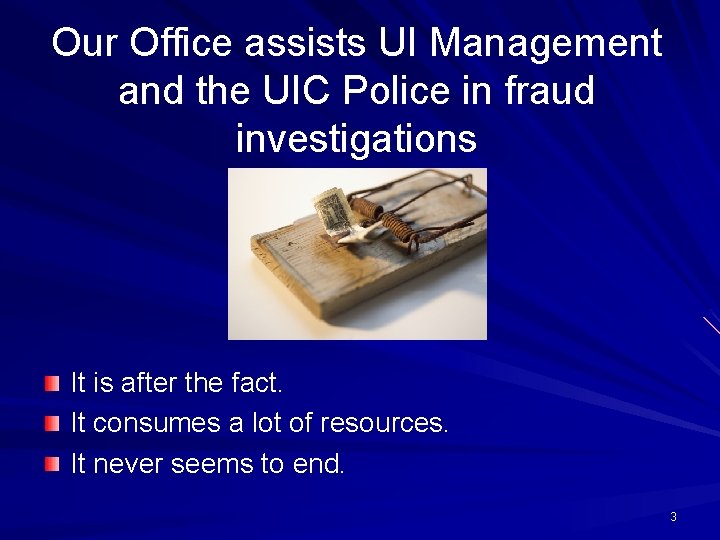 Our Office assists UI Management and the UIC Police in fraud investigations

It is after the fact.
It consumes a lot of resources.
It never seems to end.

3